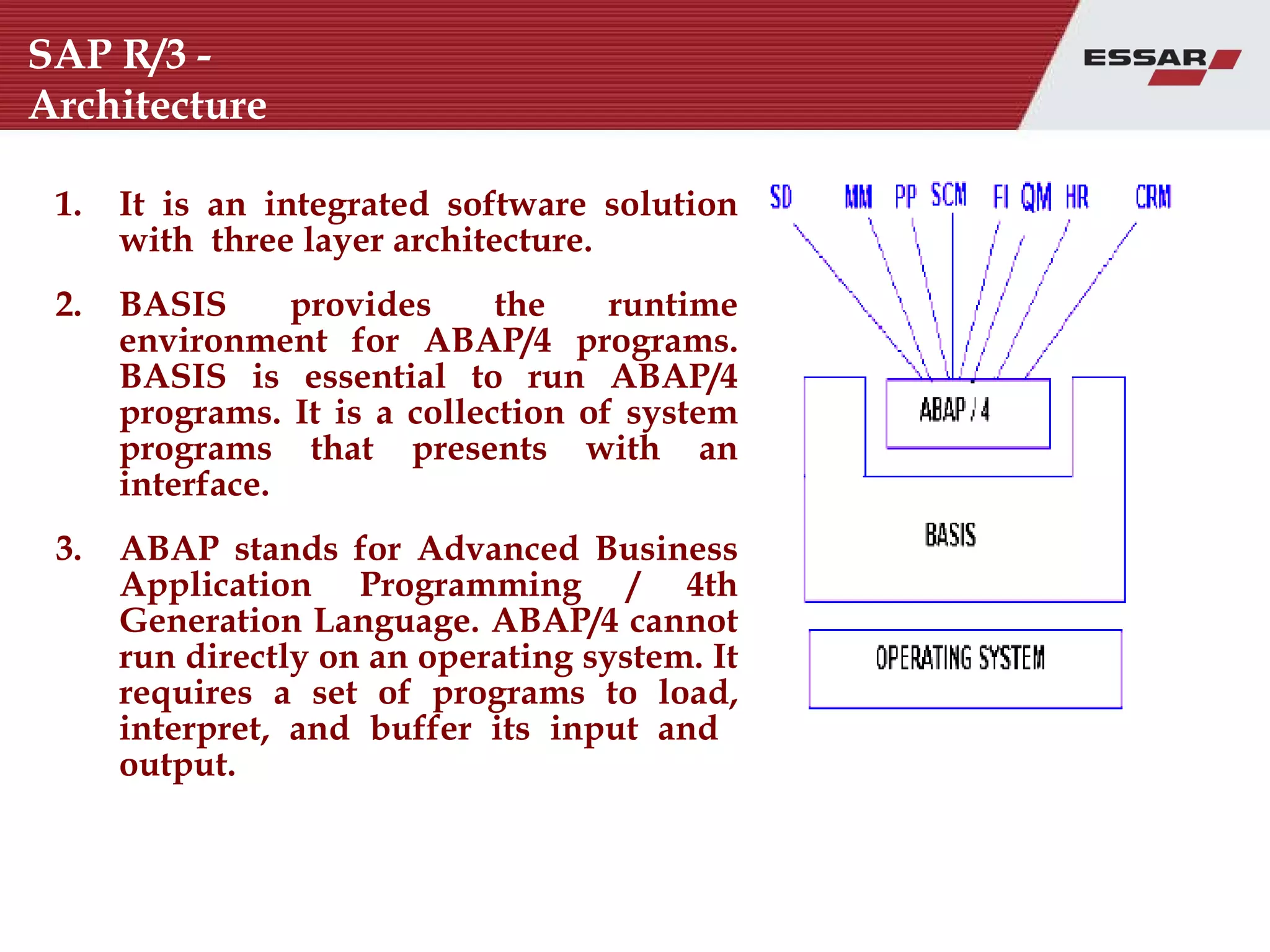 SAP R/3 - Architecture

ESSAR

1. It is an integrated software solution with three layer architecture.

2. BASIS provides the runtime environment for ABAP/4 programs. BASIS is essential to run ABAP/4 programs. It is a collection of system programs that presents with an interface.

3. ABAP stands for Advanced Business Application Programming / 4th Generation Language. ABAP/4 cannot run directly on an operating system. It requires a set of programs to load, interpret, and buffer its input and output.

SD MM PP SCM FI QM HR CRM

ABAP / 4

BASIS

OPERATING SYSTEM